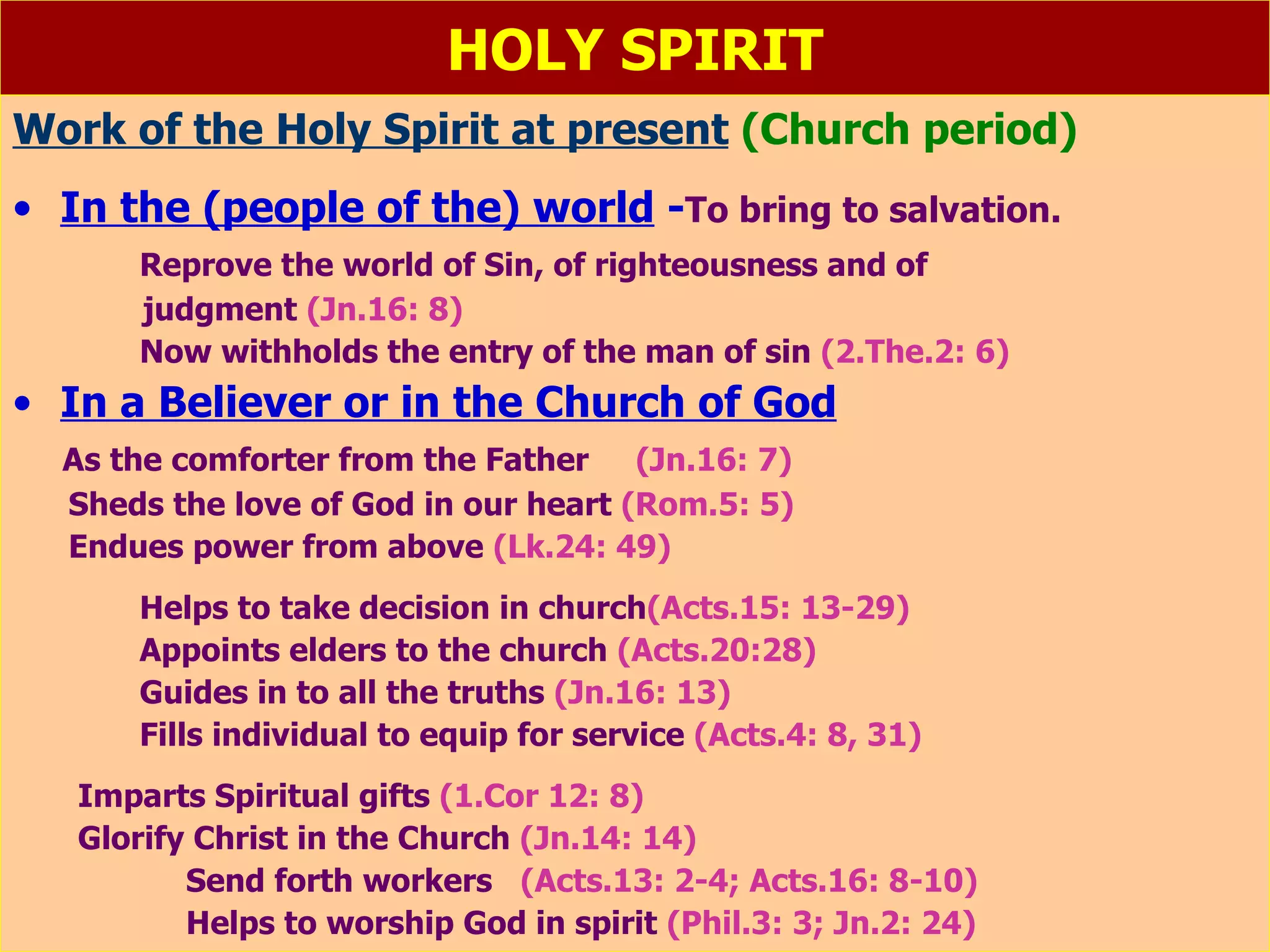 HOLY SPIRIT

Work of the Holy Spirit at present (Church period)

• In the (people of the) world -To bring to salvation.

Reprove the world of Sin, of righteousness and of judgment (Jn.16: 8)
Now withholds the entry of the man of sin (2.The.2: 6)

• In a Believer or in the Church of God

As the comforter from the Father (Jn.16: 7)
Sheds the love of God in our heart (Rom.5: 5)
Endues power from above (Lk.24: 49)

Helps to take decision in church(Acts.15: 13-29)
Appoints elders to the church (Acts.20:28)
Guides in to all the truths (Jn.16: 13)
Fills individual to equip for service (Acts.4: 8, 31)

Imparts Spiritual gifts (1.Cor 12: 8)
Glorify Christ in the Church (Jn.14: 14)
Send forth workers (Acts.13: 2-4; Acts.16: 8-10)
Helps to worship God in spirit (Phil.3: 3; Jn.2: 24)